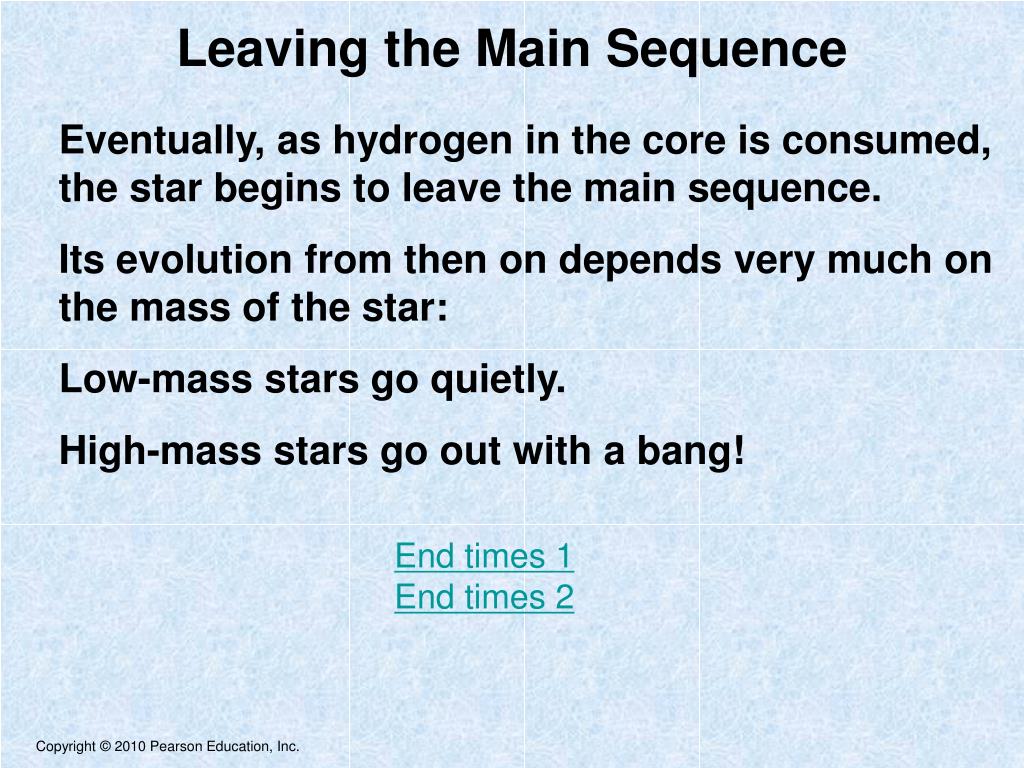 Leaving the Main Sequence

Eventually, as hydrogen in the core is consumed, the star begins to leave the main sequence.

Its evolution from then on depends very much on the mass of the star:

Low-mass stars go quietly.

High-mass stars go out with a bang!

End times 1
End times 2

Copyright © 2010 Pearson Education, Inc.